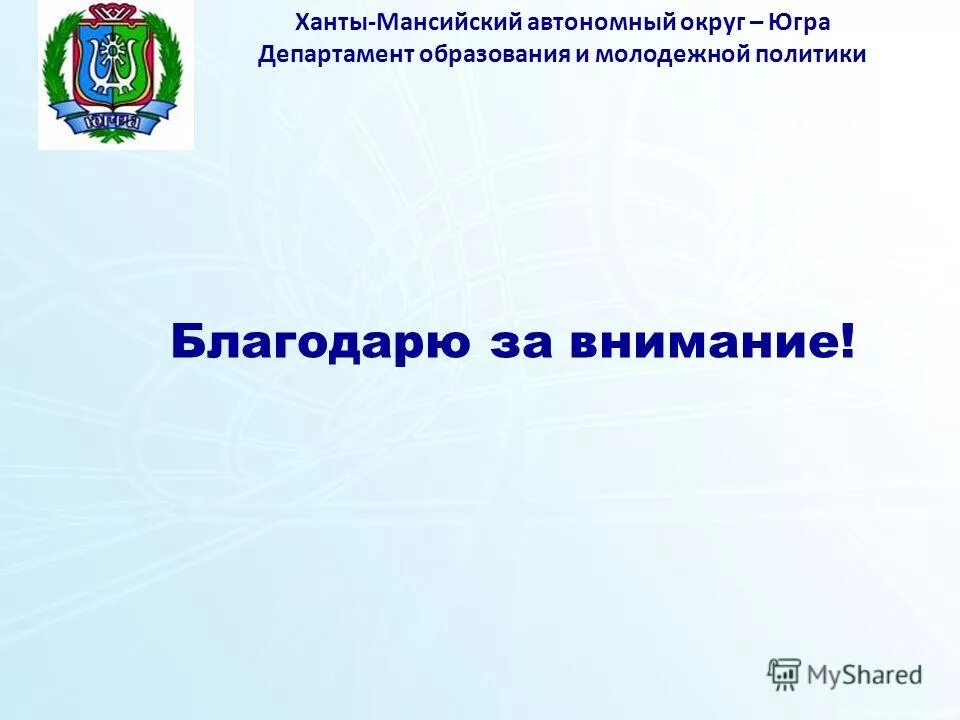 ЮГРА

Ханты-Мансийский автономный округ – Югра
Департамент образования и молодежной политики

Благодарю за внимание!

MyShared